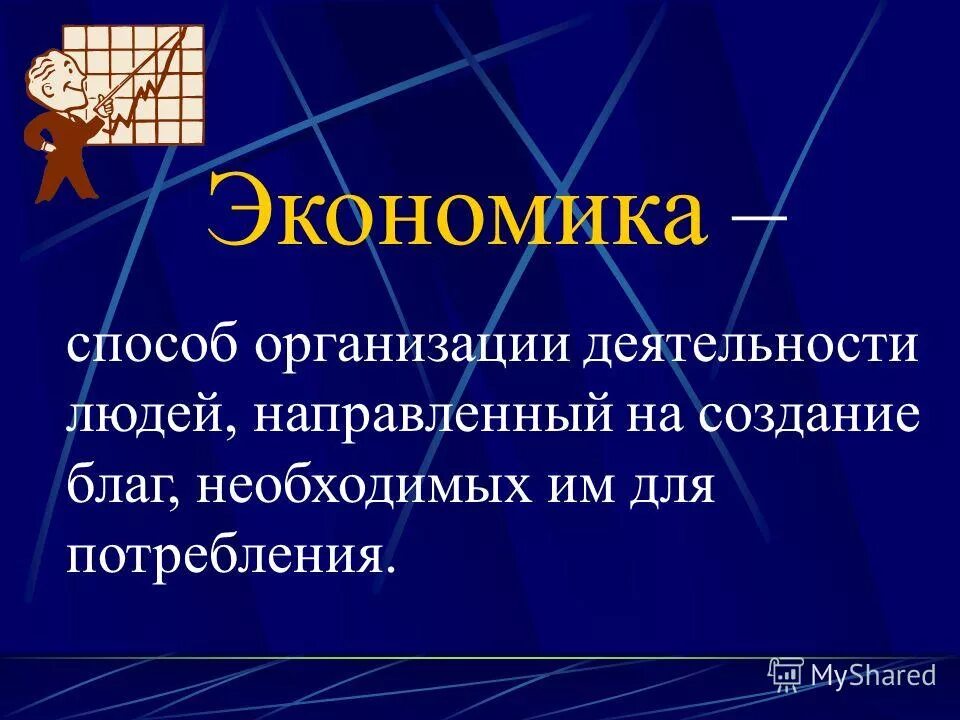 Экономика –

способ организации деятельности людей, направленный на создание благ, необходимых им для потребления.

MyShared